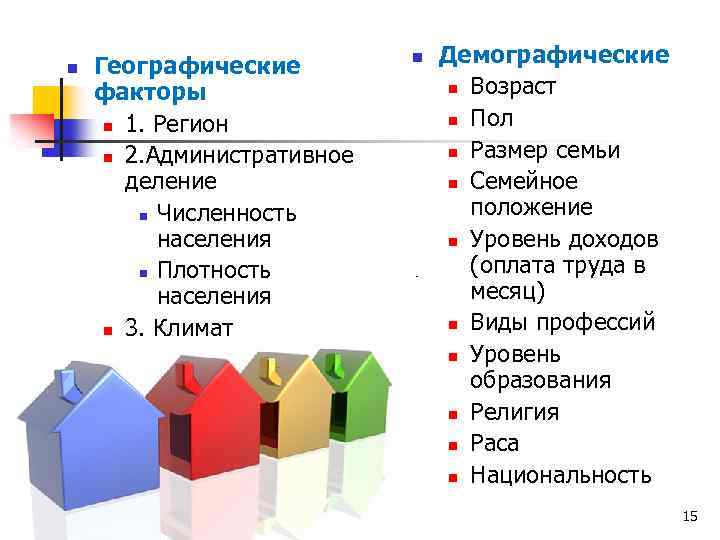 Географические факторы
1. Регион
2.Административное деление
Численность населения
Плотность населения
3. Климат

Демографические
Возраст
Пол
Размер семьи
Семейное положение
Уровень доходов (оплата труда в месяц)
Виды профессий
Уровень образования
Религия
Раса
Национальность

15